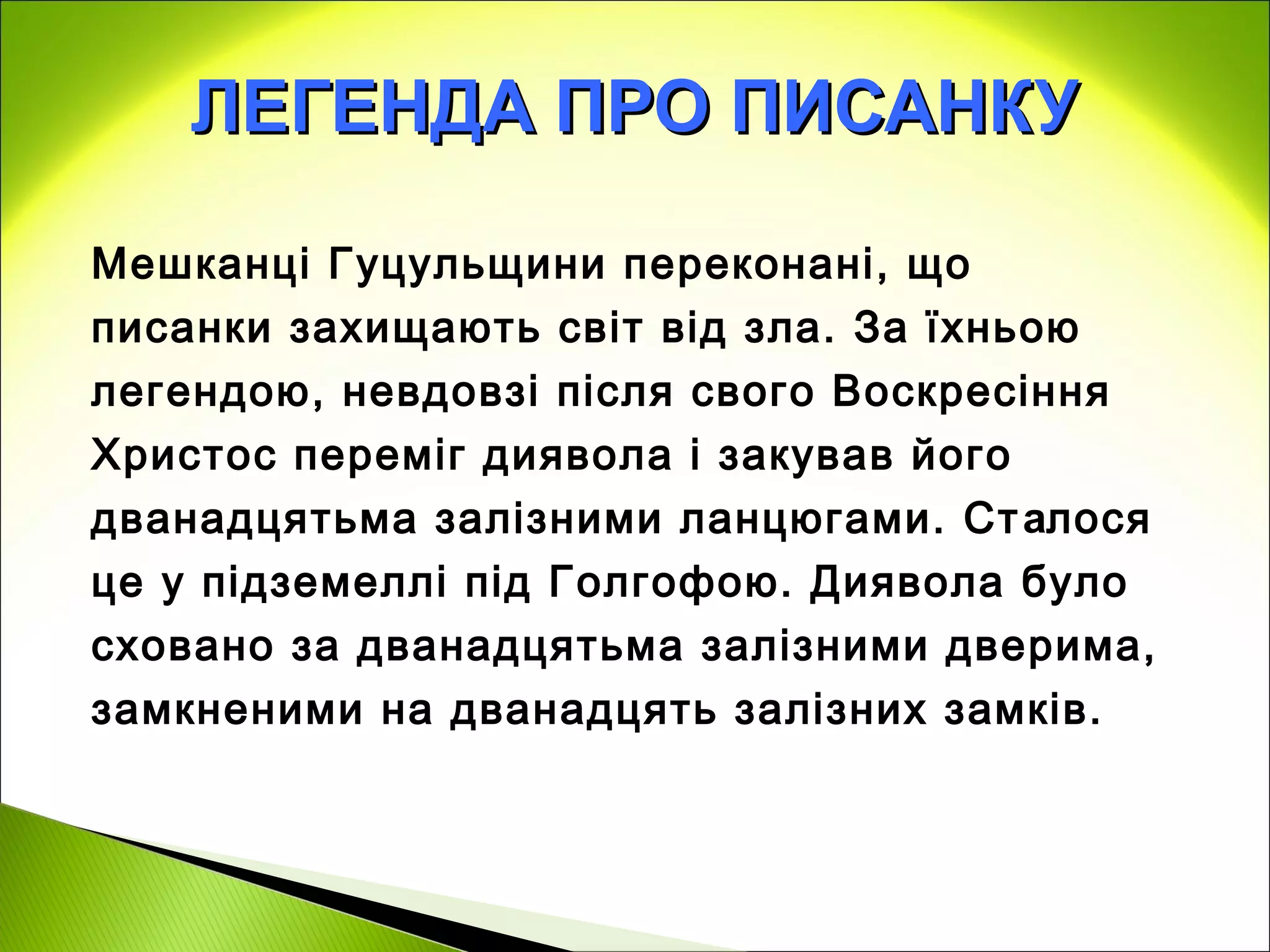 ЛЕГЕНДА ПРО ПИСАНКУ

Мешканці Гуцульщини переконані, що писанки захищають світ від зла. За їхньою легендою, невдовзі після свого Воскресіння Христос переміг диявола і закував його дванадцятьма залізними ланцюгами. Сталося це у підземеллі під Голгофою. Диявола було сховано за дванадцятьма залізними дверима, замкненими на дванадцять залізних замків.